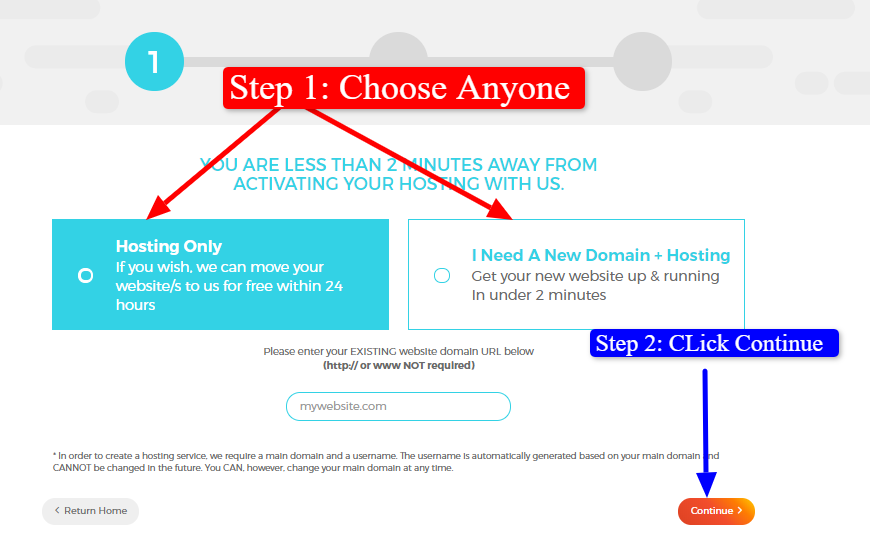 1

Step 1: Choose Anyone

YOU ARE LESS THAN 2 MINUTES AWAY FROM ACTIVATING YOUR HOSTING WITH US.

Hosting Only
If you wish, we can move your website/s to us for free within 24 hours

I Need A New Domain + Hosting
Get your new website up & running In under 2 minutes

Step 2: CLick Continue

Please enter your EXISTING website domain URL below
(http:// or www NOT required)

mywebsite.com

* In order to create a hosting service, we require a main domain and a username. The username is automatically generated based on your main domain and CANNOT be changed in the future. You CAN, however, change your main domain at any time.

< Return Home

Continue >